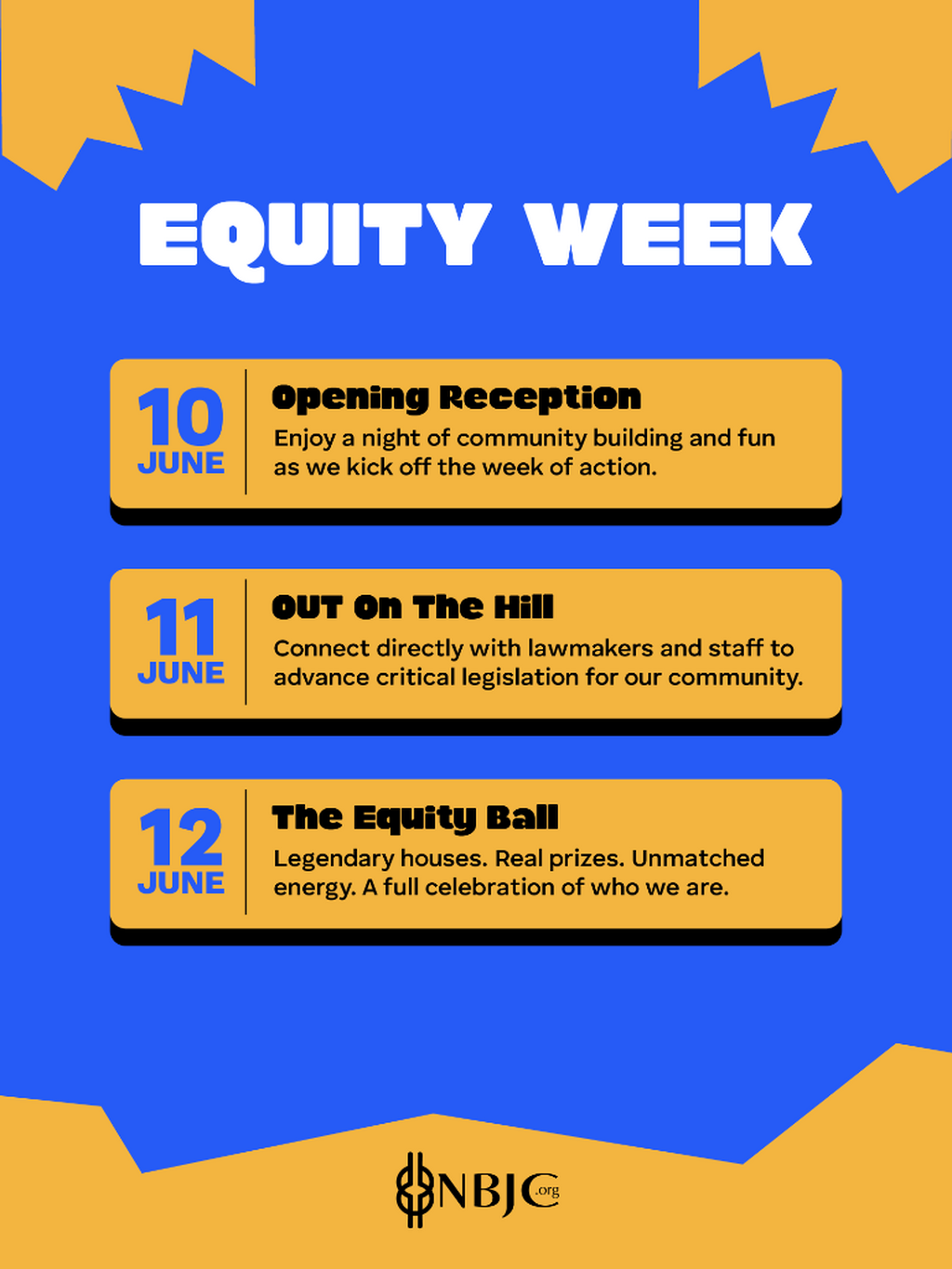 EQUITY WEEK

10 JUNE

Opening Reception

Enjoy a night of community building and fun as we kick off the week of action.

11 JUNE

OUT On The Hill

Connect directly with lawmakers and staff to advance critical legislation for our community.

12 JUNE

The Equity Ball

Legendary houses. Real prizes. Unmatched energy. A full celebration of who we are.

NBJC.org